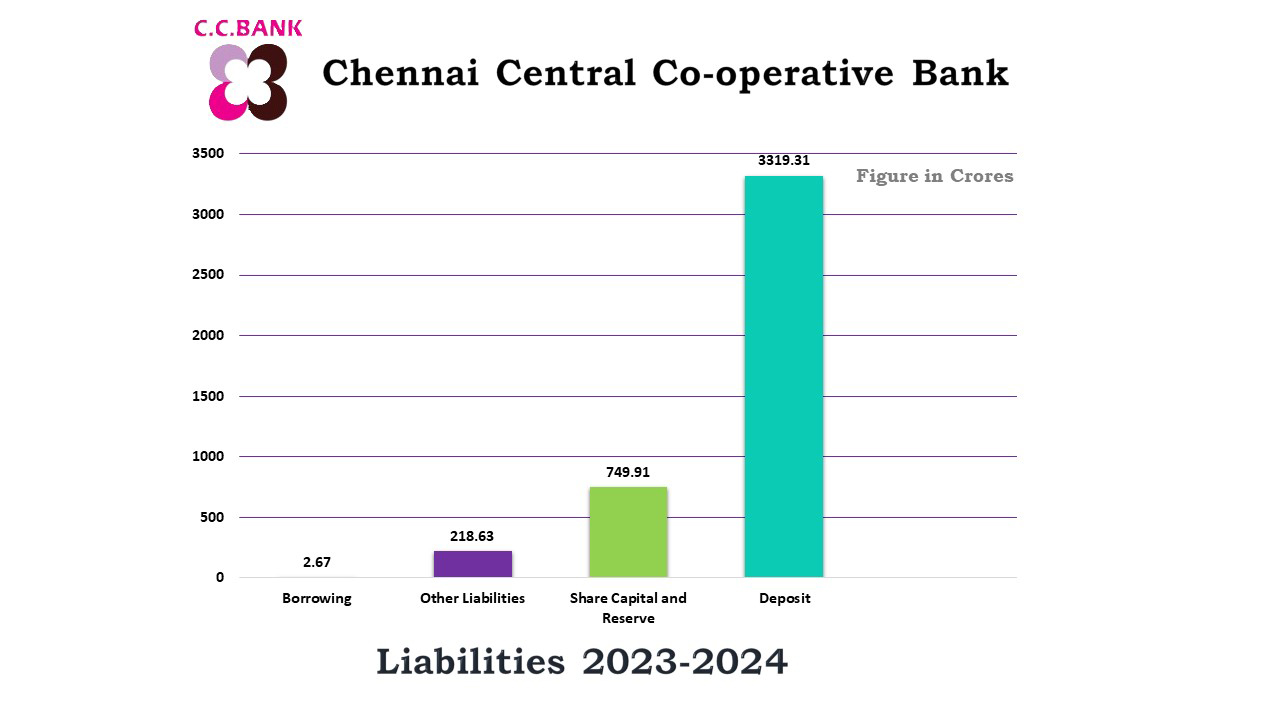 C.C.BANK

Chennai Central Co-operative Bank

Figure in Crores

3500
3000
2500
2000
1500
1000
500
0

2.67
218.63
749.91
3319.31

Borrowing
Other Liabilities
Share Capital and Reserve
Deposit

Liabilities 2023-2024